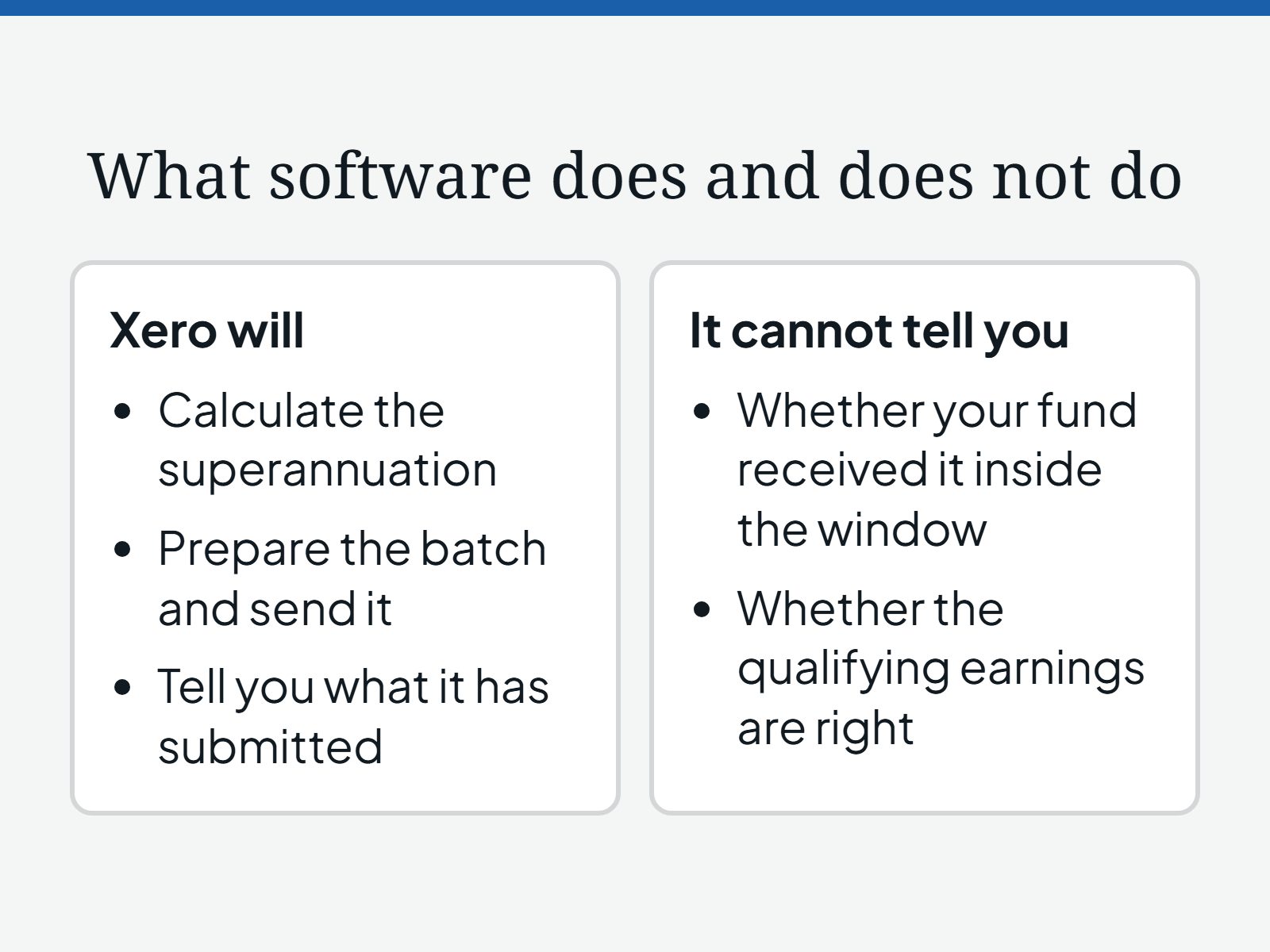 What software does and does not do

Xero will

• Calculate the superannuation
• Prepare the batch and send it
• Tell you what it has submitted

It cannot tell you

• Whether your fund received it inside the window
• Whether the qualifying earnings are right